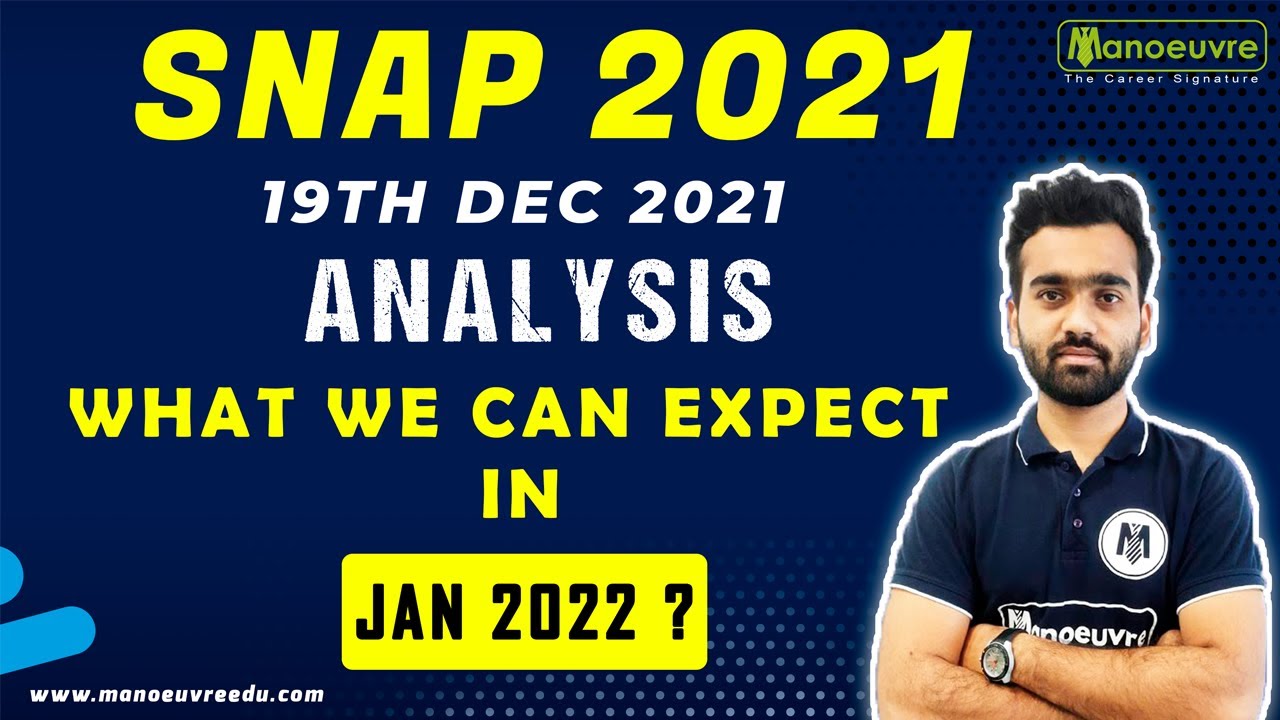 SNAP 2021

Manoeuvre
The Career Signature

19TH DEC 2021

ANALYSIS

WHAT WE CAN EXPECT IN

JAN 2022 ?

Manoeuvre

www.manoeuvreedu.com